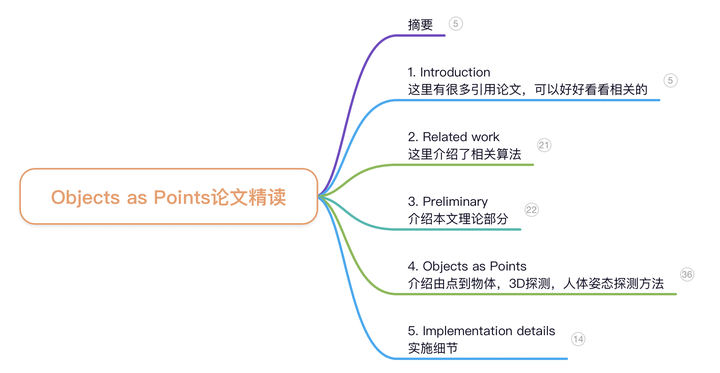 Objects as Points论文精读

摘要 5

1. Introduction
这里有很多引用论文，可以好好看看相关的 5

2. Related work
这里介绍了相关算法 21

3. Preliminary
介绍本文理论部分 22

4. Objects as Points
介绍由点到物体，3D探测，人体姿态探测方法 36

5. Implementation details
实施细节 14